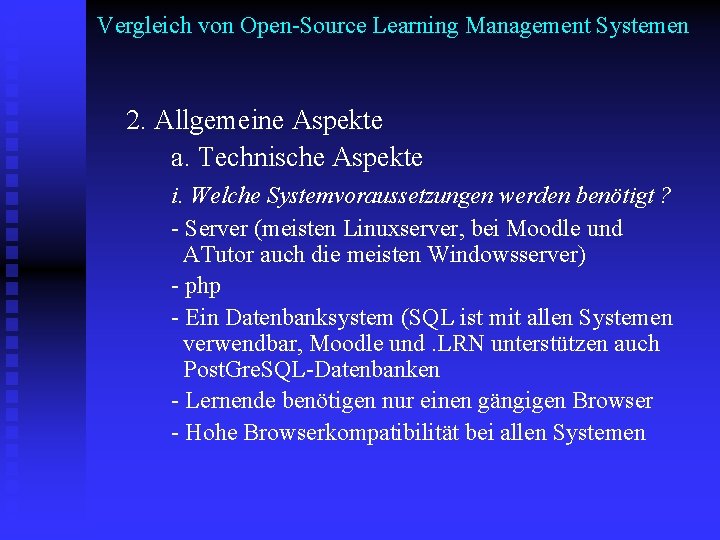 Vergleich von Open-Source Learning Management Systemen

2. Allgemeine Aspekte

a. Technische Aspekte

i. Welche Systemvoraussetzungen werden benötigt ?

- Server (meisten Linuxserver, bei Moodle und ATutor auch die meisten Windowsserver)

- php

- Ein Datenbanksystem (SQL ist mit allen Systemen verwendbar, Moodle und .LRN unterstützen auch PostGreSQL-Datenbanken

- Lernende benötigen nur einen gängigen Browser

- Hohe Browserkompatibilität bei allen Systemen